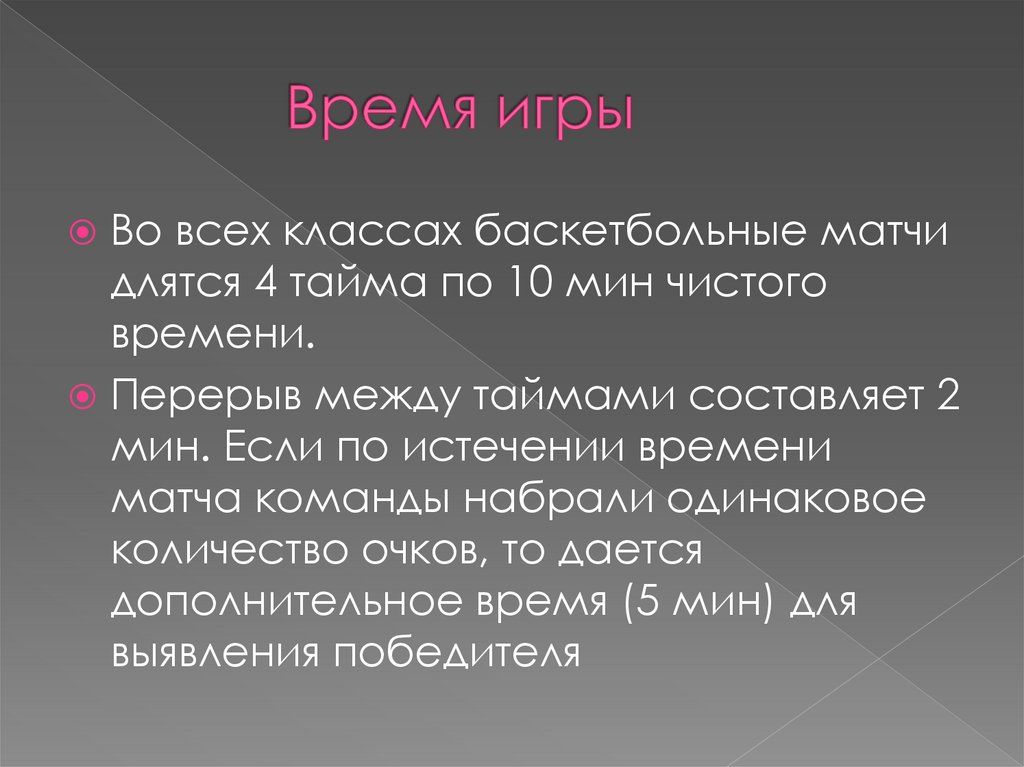 Время игры

Во всех классах баскетбольные матчи длятся 4 тайма по 10 мин чистого времени.

Перерыв между таймами составляет 2 мин. Если по истечении времени матча команды набрали одинаковое количество очков, то дается дополнительное время (5 мин) для выявления победителя